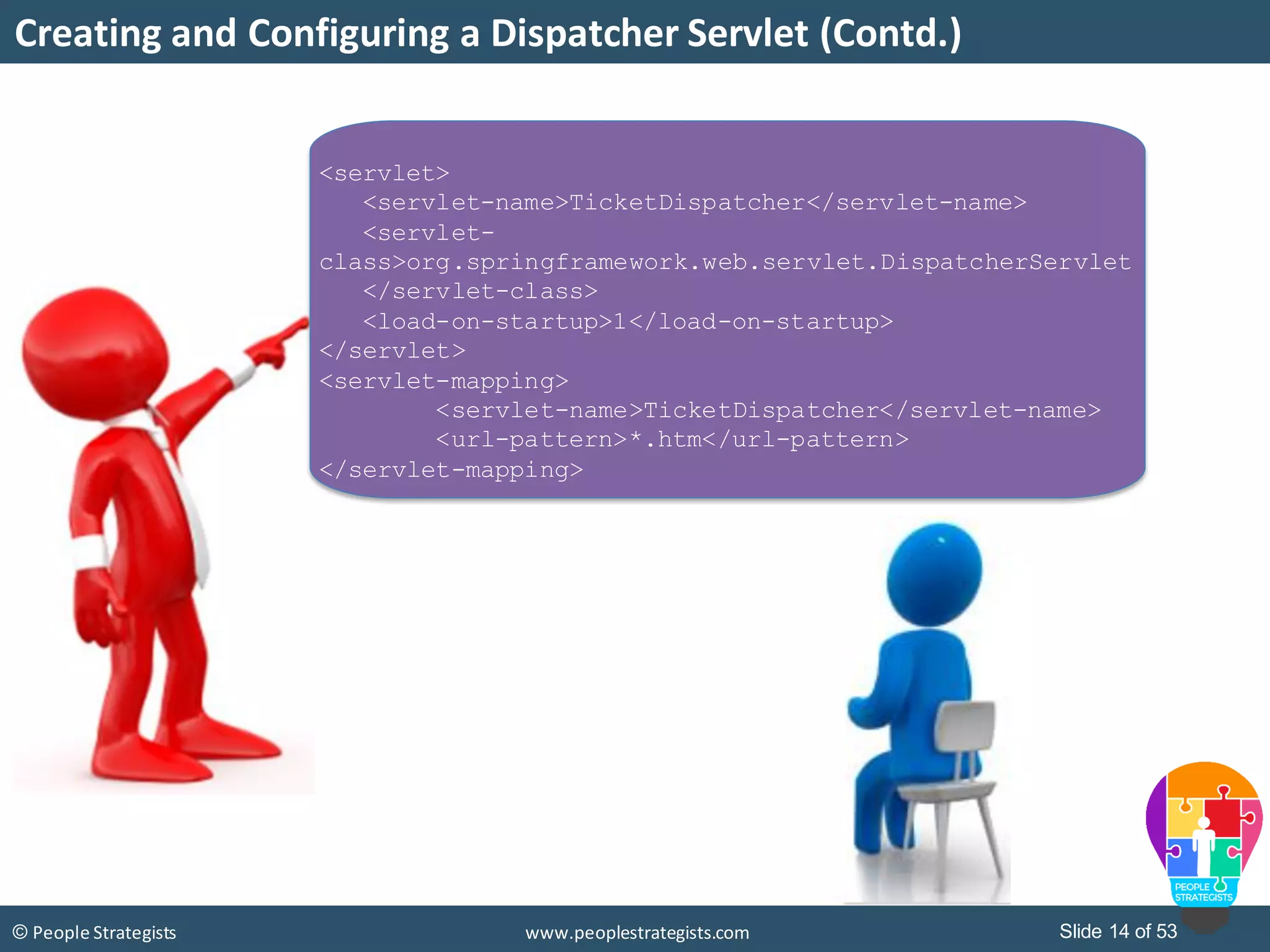 Creating and Configuring a Dispatcher Servlet (Contd.)

<servlet>
<servlet-name>TicketDispatcher</servlet-name>
<servlet-class>org.springframework.web.servlet.DispatcherServlet
</servlet-class>
<load-on-startup>1</load-on-startup>
</servlet>
<servlet-mapping>
<servlet-name>TicketDispatcher</servlet-name>
<url-pattern>*.htm</url-pattern>
</servlet-mapping>

PEOPLE STRATEGISTS

© People Strategists

www.peoplestrategists.com

Slide 14 of 53